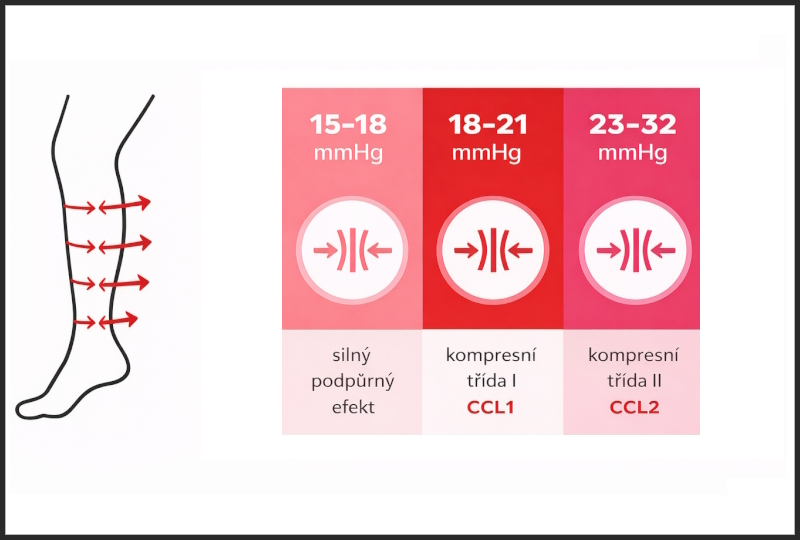 | 15–18 mmHg | 18–21 mmHg | 23–32 mmHg |
|---|---|---|
| silný podpůrný efekt | kompresní třída I CCL1 | kompresní třída II CCL2 |